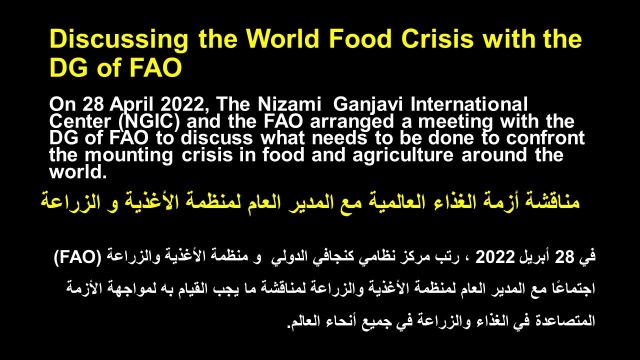 Discussing the World Food Crisis with the DG of FAO

On 28 April 2022, The Nizami Ganjavi International Center (NGIC) and the FAO arranged a meeting with the DG of FAO to discuss what needs to be done to confront the mounting crisis in food and agriculture around the world.

مناقشة أزمة الغذاء العالمية مع المدير العام لمنظمة الأغذية و الزراعة

في 28 أبريل 2022 ، رتب مركز نظامي كنجافي الدولي و منظمة الأغذية والزراعة (FAO) اجتماعًا مع المدير العام لمنظمة الأغذية والزراعة لمناقشة ما يجب القيام به لمواجهة الأزمة المتصاعدة في الغذاء والزراعة في جميع أنحاء العالم.